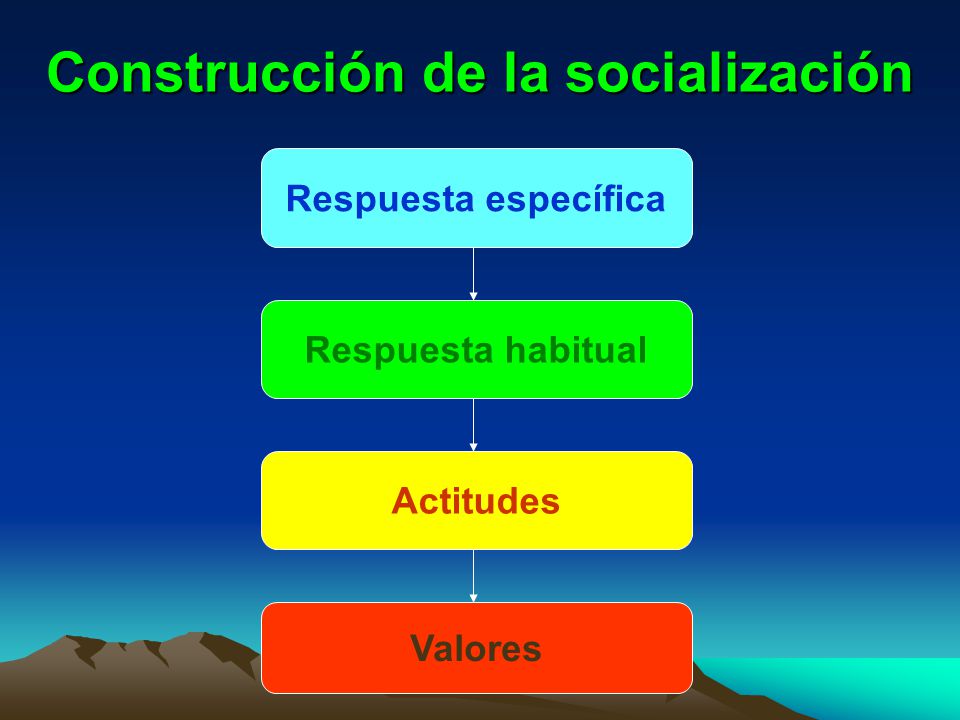 Construcción de la socialización

Respuesta específica

Respuesta habitual

Actitudes

Valores